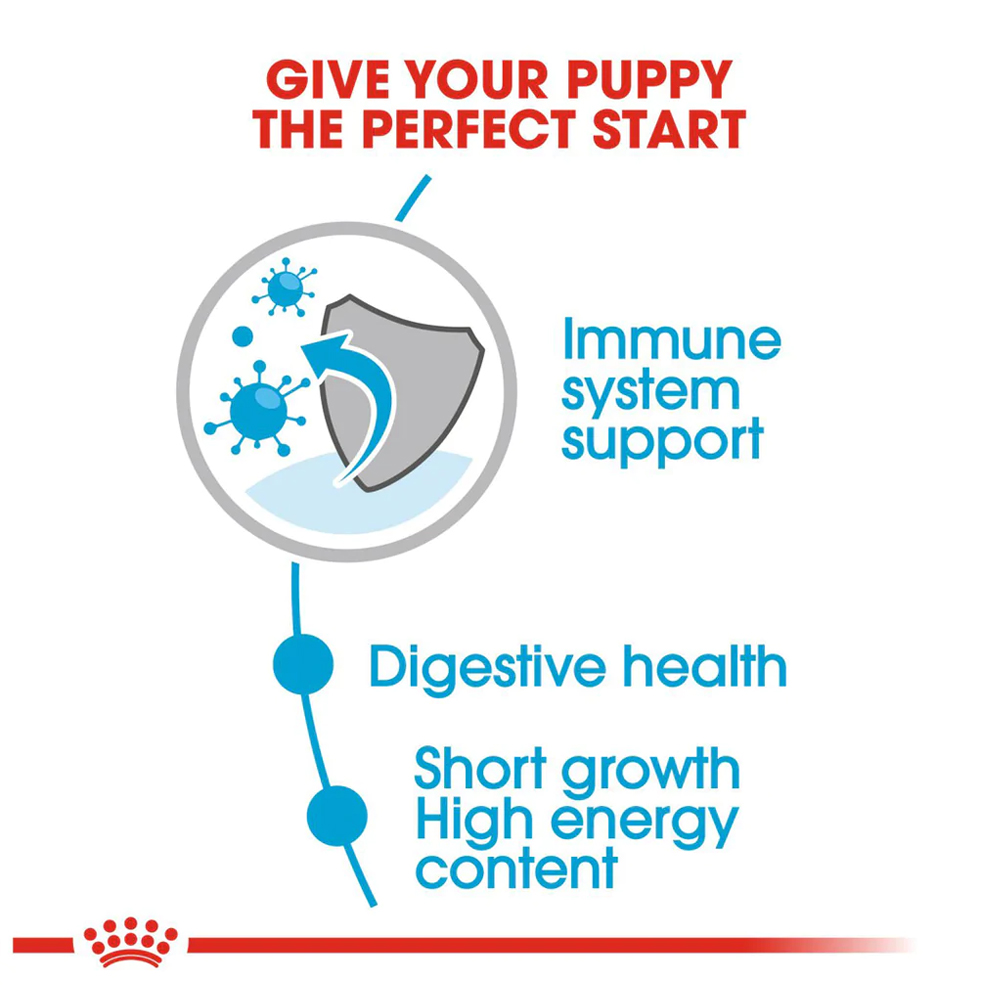 GIVE YOUR PUPPY THE PERFECT START

Immune system support

Digestive health

Short growth High energy content